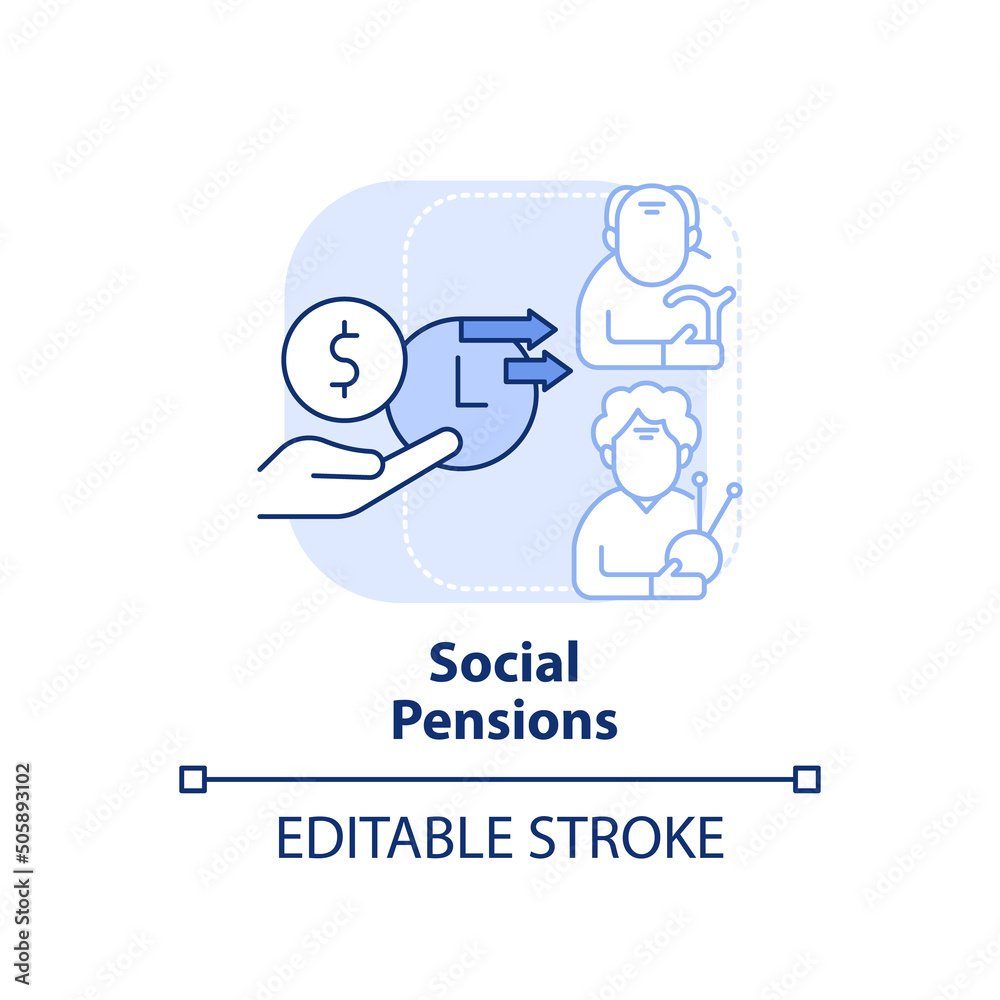 $

Social Pensions

EDITABLE STROKE

Adobe Stock | #505893102